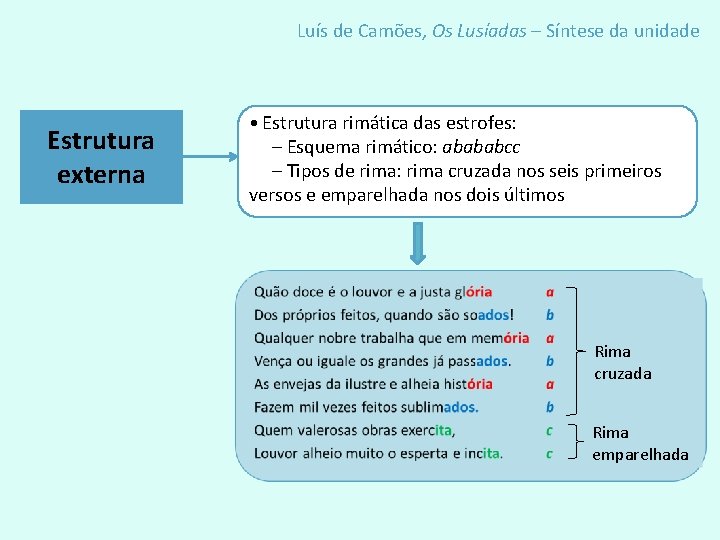 Luís de Camões, Os Lusíadas – Síntese da unidade

Estrutura externa

• Estrutura rimática das estrofes:
– Esquema rimático: abababcc
– Tipos de rima: rima cruzada nos seis primeiros versos e emparelhada nos dois últimos

Quão doce é o louvor e a justa glória a
Dos próprios feitos, quando são soados! b
Qualquer nobre trabalha que em memória a
Vença ou iguale os grandes já passados. b
As envejas da ilustre e alheia história a
Fazem mil vezes feitos sublimados. b
Quem valerosas obras exercita, c
Louvor alheio muito o esperta e incita. c

Rima cruzada

Rima emparelhada